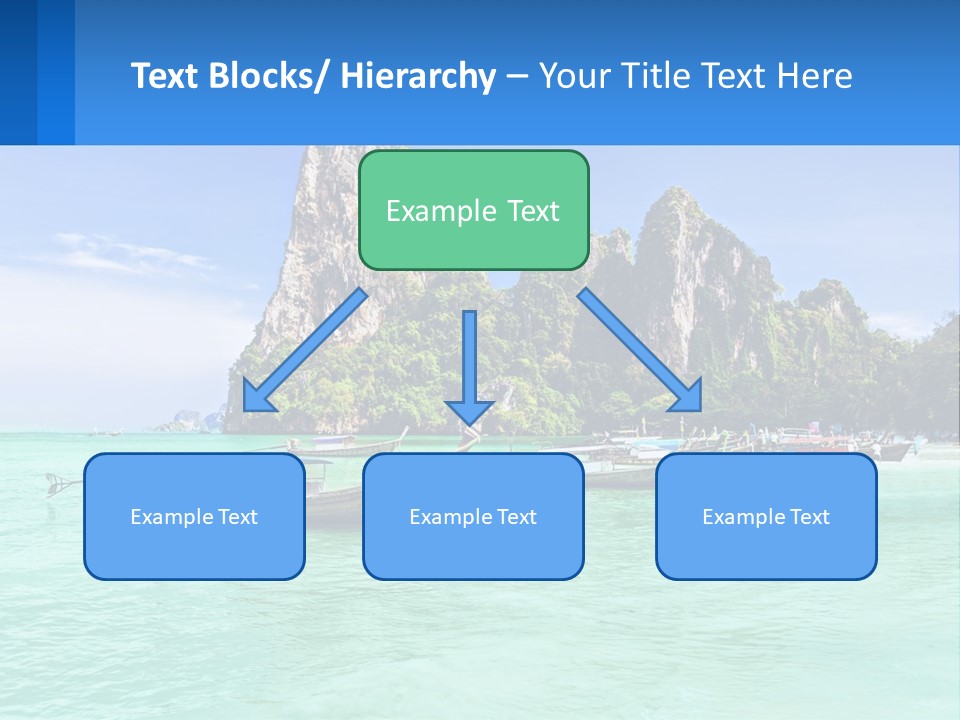 Text Blocks/ Hierarchy – Your Title Text Here

Example Text

Example Text

Example Text

Example Text